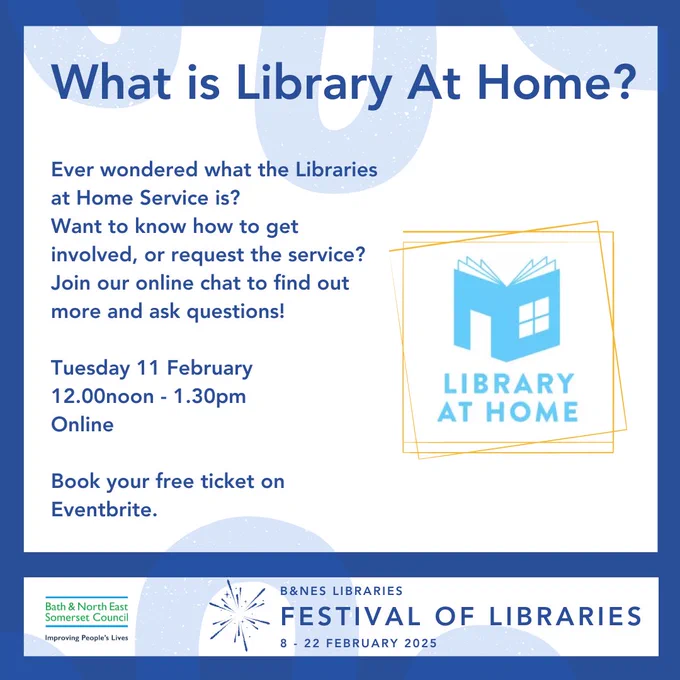 What is Library At Home?

Ever wondered what the Libraries at Home Service is? Want to know how to get involved, or request the service? Join our online chat to find out more and ask questions!

Tuesday 11 February
12.00noon - 1.30pm
Online

Book your free ticket on Eventbrite.

LIBRARY
AT HOME

Bath & North East
Somerset Council
Improving People's Lives

B&NES LIBRARIES
FESTIVAL OF LIBRARIES
8 - 22 FEBRUARY 2025